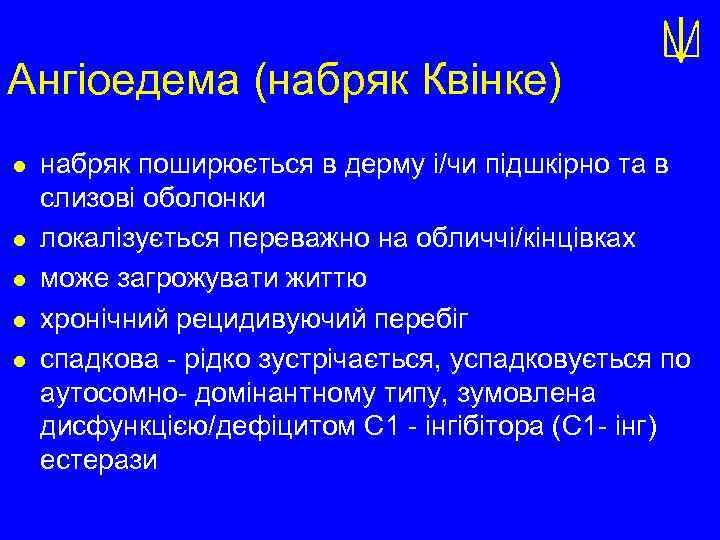 Ангіоедема (набряк Квінке)

- набряк поширюється в дерму і/чи підшкірно та в слизові оболонки
- локалізується переважно на обличчі/кінцівках
- може загрожувати життю
- хронічний рецидивуючий перебіг
- спадкова - рідко зустрічається, успадковується по аутосомно- домінантному типу, зумовлена дисфункцією/дефіцитом С1 - інгібітора (С1- інг) естерази